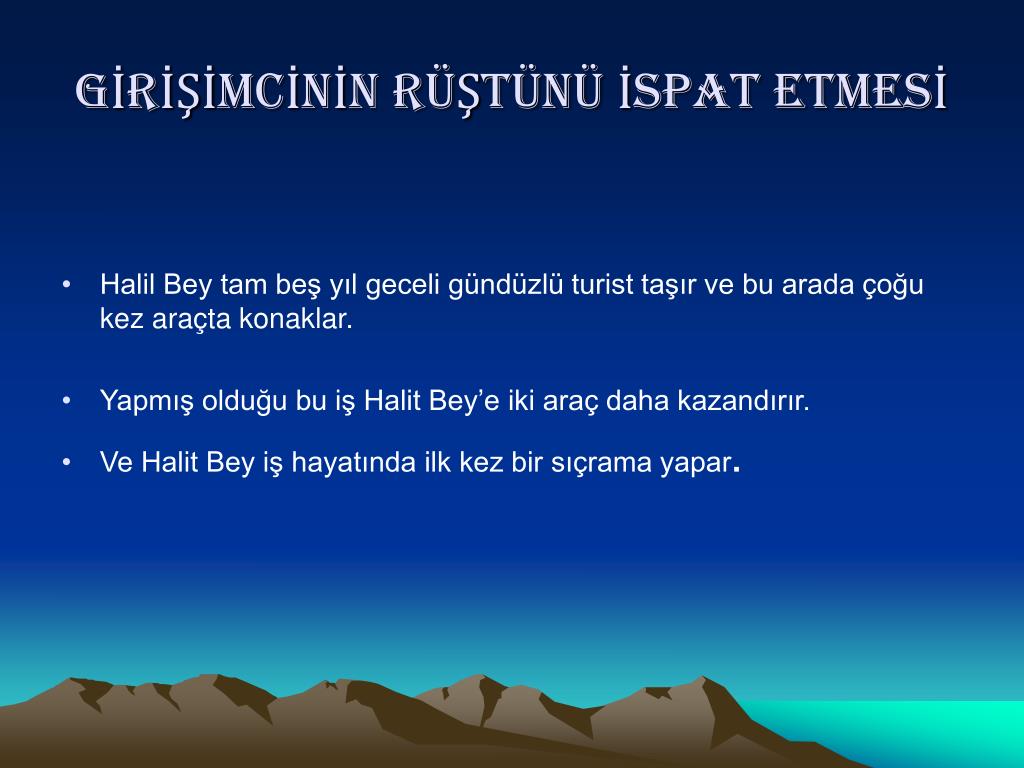 GİRİŞİMCİNİN RÜŞTÜNÜ İSPAT ETMESİ

• Halil Bey tam beş yıl geceli gündüzlü turist taşır ve bu arada çoğu kez araçta konaklar.

• Yapmış olduğu bu iş Halit Bey'e iki araç daha kazandırır.

• Ve Halit Bey iş hayatında ilk kez bir sıçrama yapar.